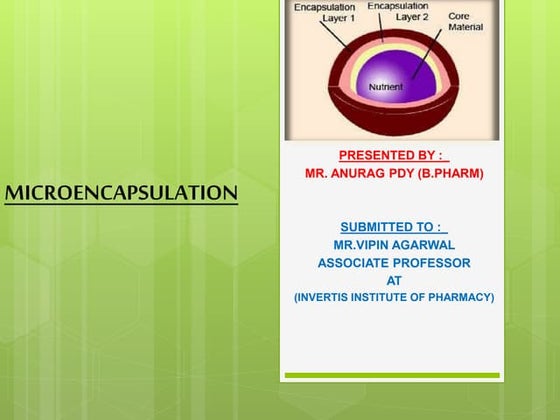 MICROENCAPSULATION

Encapsulation Layer 1
Encapsulation Layer 2
Core Material
Nutrient

PRESENTED BY :
MR. ANURAG PDY (B.PHARM)

SUBMITTED TO :
MR.VIPIN AGARWAL
ASSOCIATE PROFESSOR
AT
(INVERTIS INSTITUTE OF PHARMACY)